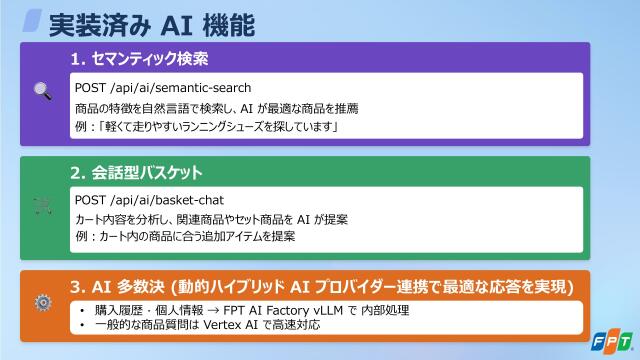 実装済み AI 機能

1. セマンティック検索

POST /api/ai/semantic-search

商品の特徴を自然言語で検索し、AI が最適な商品を推薦

例：「軽くて走りやすいランニングシューズを探しています」

2. 会話型バスケット

POST /api/ai/basket-chat

カート内容を分析し、関連商品やセット商品を AI が提案

例：カート内の商品に合う追加アイテムを提案

3. AI 多数決 (動的ハイブリッド AI プロバイダー連携で最適な応答を実現)

• 購入履歴・個人情報 → FPT AI Factory vLLM で 内部処理
• 一般的な商品質問は Vertex AI で高速対応

FPT